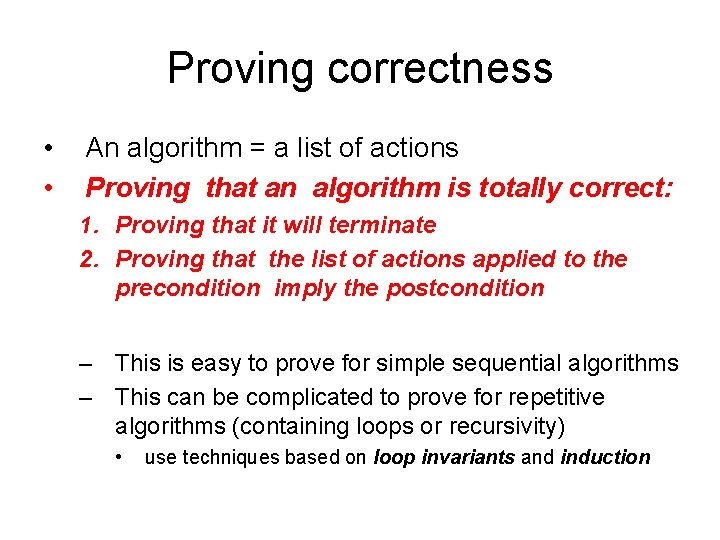 Proving correctness

• An algorithm = a list of actions
• Proving that an algorithm is totally correct:
1. Proving that it will terminate
2. Proving that the list of actions applied to the precondition imply the postcondition

– This is easy to prove for simple sequential algorithms
– This can be complicated to prove for repetitive algorithms (containing loops or recursivity)
• use techniques based on loop invariants and induction